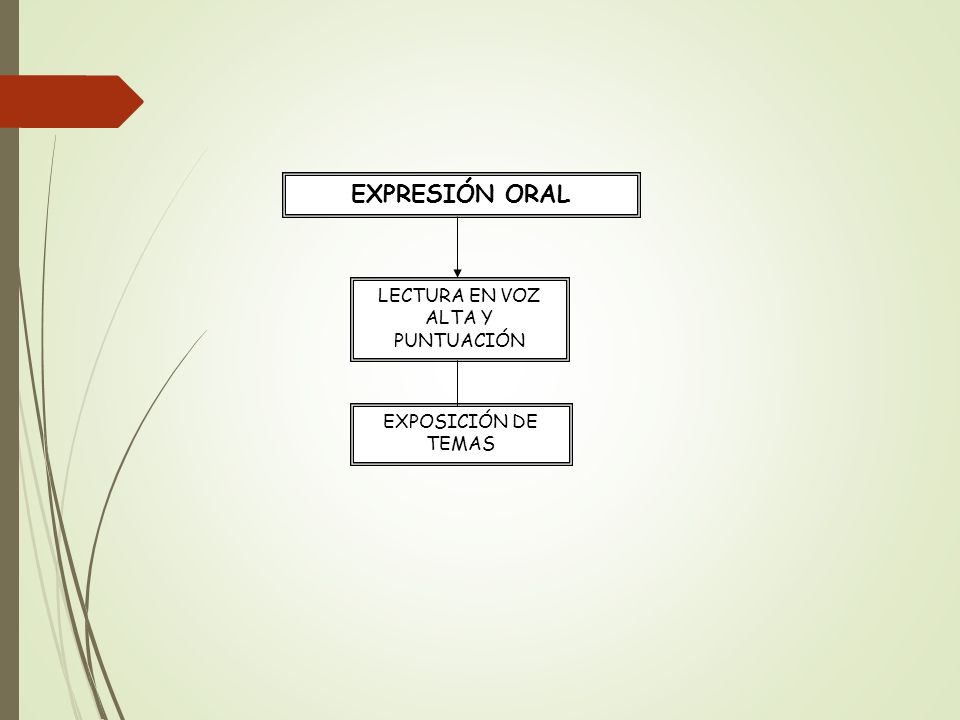 EXPRESIÓN ORAL

LECTURA EN VOZ ALTA Y PUNTUACIÓN

EXPOSICIÓN DE TEMAS